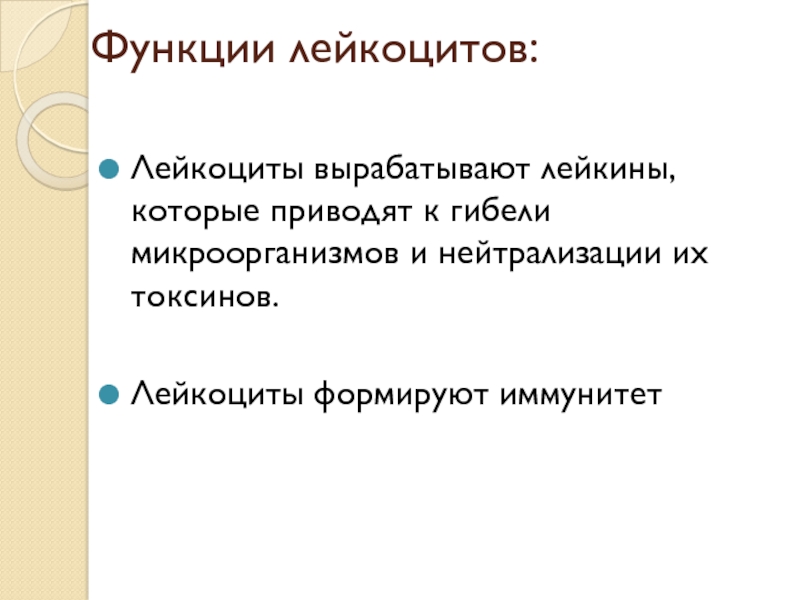 Функции лейкоцитов:

Лейкоциты вырабатывают лейкины, которые приводят к гибели микроорганизмов и нейтрализации их токсинов.

Лейкоциты формируют иммунитет